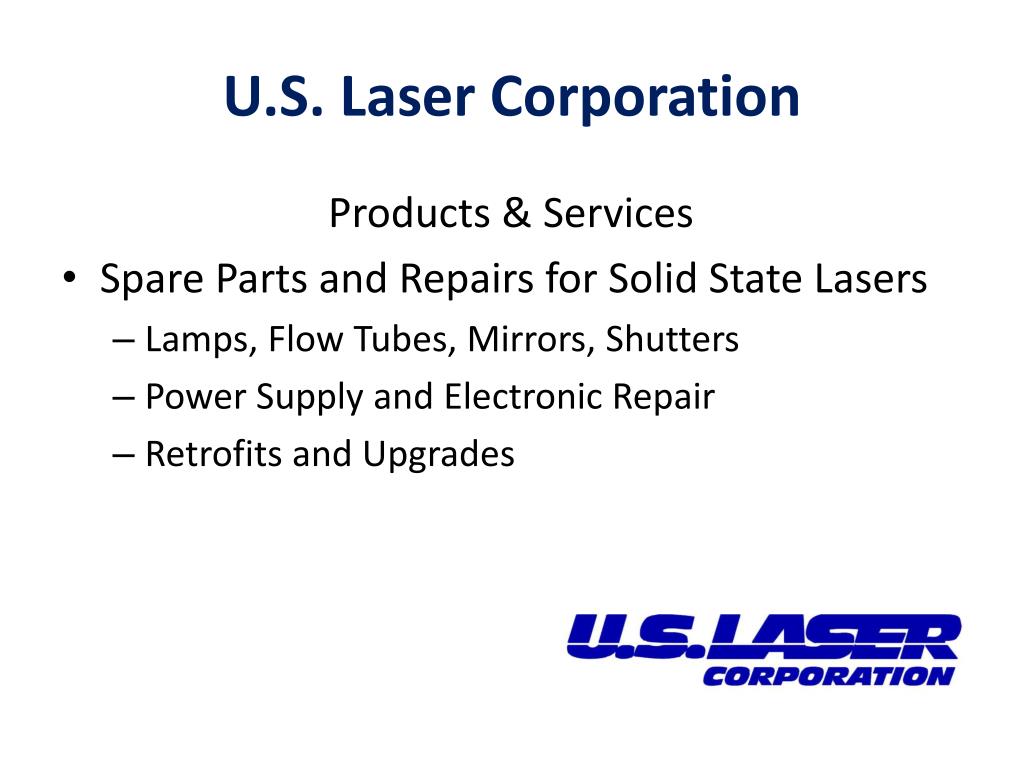 U.S. Laser Corporation

Products & Services

• Spare Parts and Repairs for Solid State Lasers
– Lamps, Flow Tubes, Mirrors, Shutters
– Power Supply and Electronic Repair
– Retrofits and Upgrades

U.S. LASER
CORPORATION